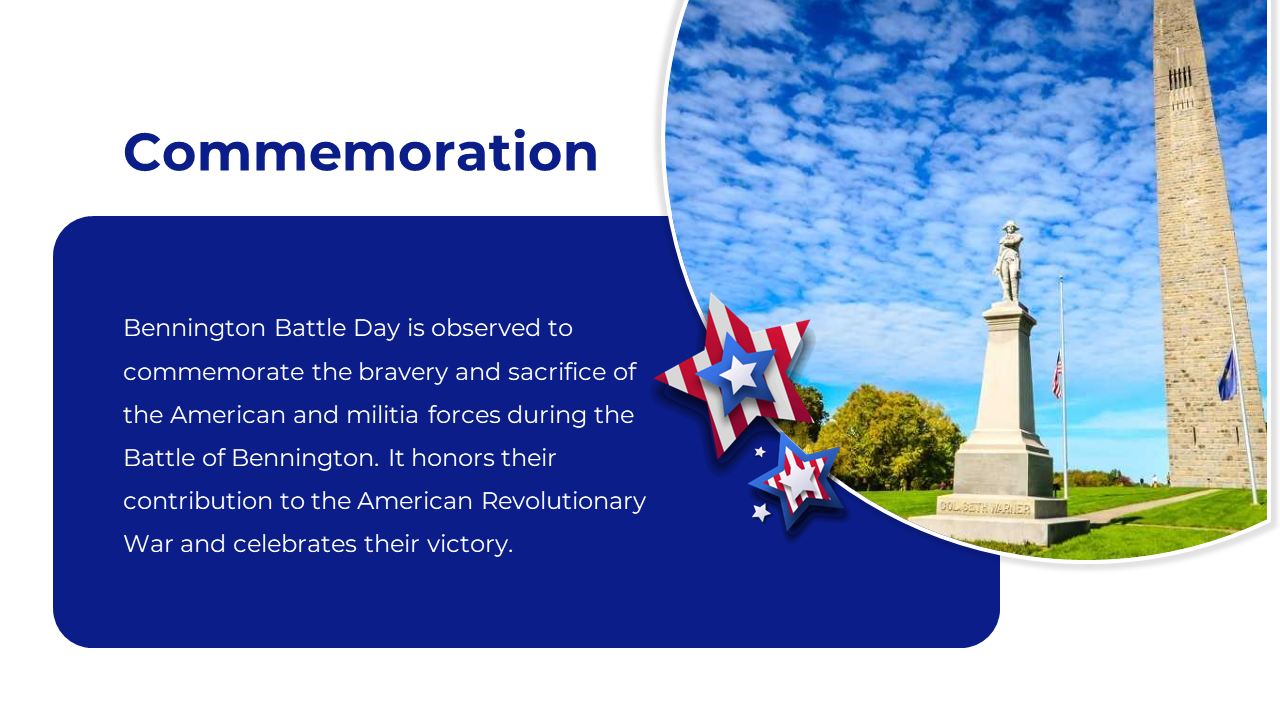 Commemoration

Bennington Battle Day is observed to commemorate the bravery and sacrifice of the American and militia forces during the Battle of Bennington. It honors their contribution to the American Revolutionary War and celebrates their victory.

COL. SETH WARNER